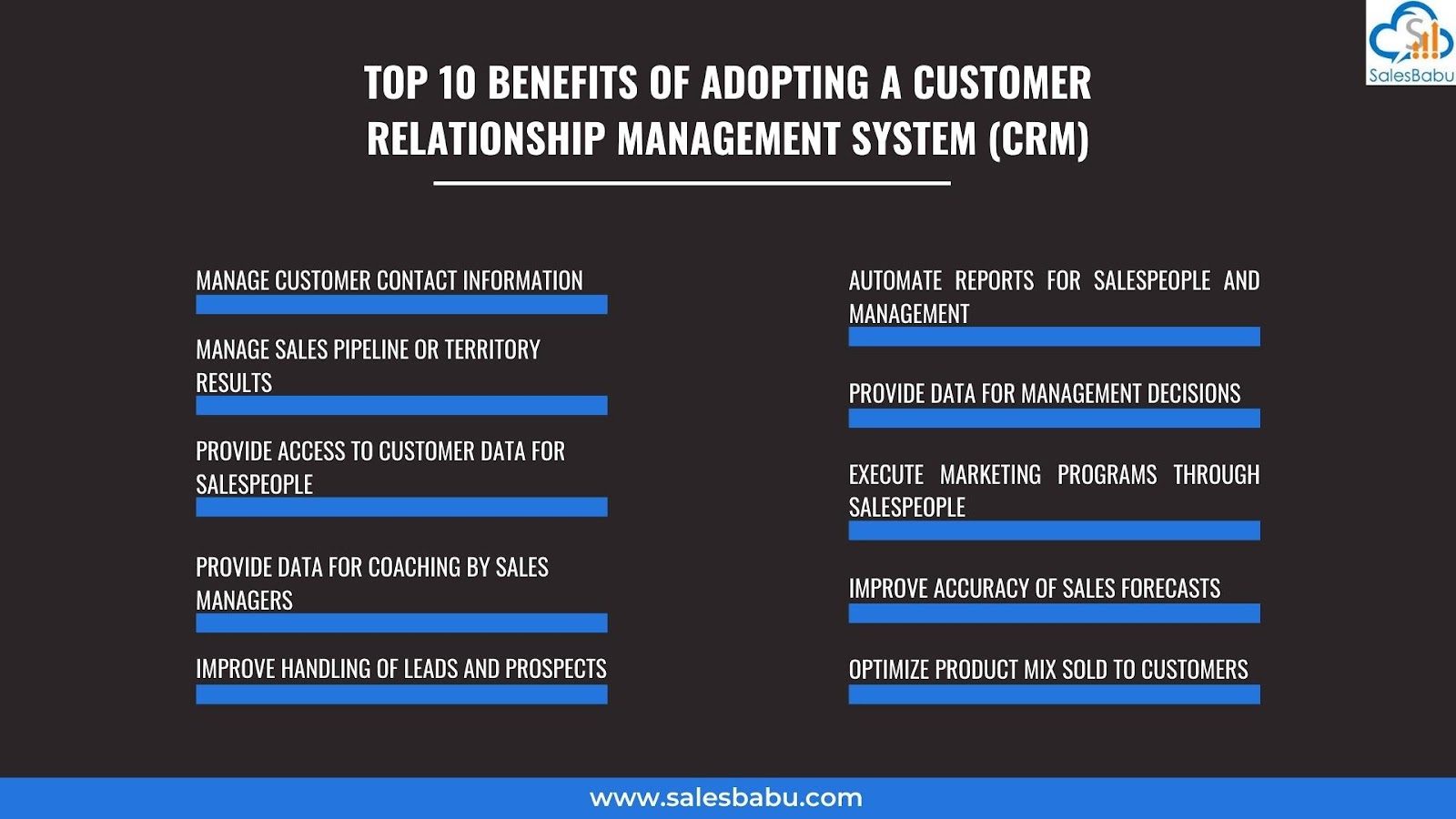 SalesBabu

TOP 10 BENEFITS OF ADOPTING A CUSTOMER RELATIONSHIP MANAGEMENT SYSTEM (CRM)

MANAGE CUSTOMER CONTACT INFORMATION

MANAGE SALES PIPELINE OR TERRITORY RESULTS

PROVIDE ACCESS TO CUSTOMER DATA FOR SALESPEOPLE

PROVIDE DATA FOR COACHING BY SALES MANAGERS

IMPROVE HANDLING OF LEADS AND PROSPECTS

AUTOMATE REPORTS FOR SALESPEOPLE AND MANAGEMENT

PROVIDE DATA FOR MANAGEMENT DECISIONS

EXECUTE MARKETING PROGRAMS THROUGH SALESPEOPLE

IMPROVE ACCURACY OF SALES FORECASTS

OPTIMIZE PRODUCT MIX SOLD TO CUSTOMERS

www.salesbabu.com